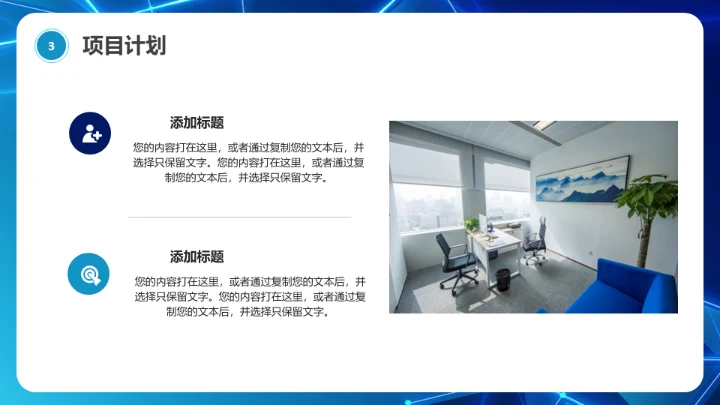 3

项目计划

添加标题

您的内容打在这里，或者通过复制您的文本后，并选择只保留文字。您的内容打在这里，或者通过复制您的文本后，并选择只保留文字。

添加标题

您的内容打在这里，或者通过复制您的文本后，并选择只保留文字。您的内容打在这里，或者通过复制您的文本后，并选择只保留文字。